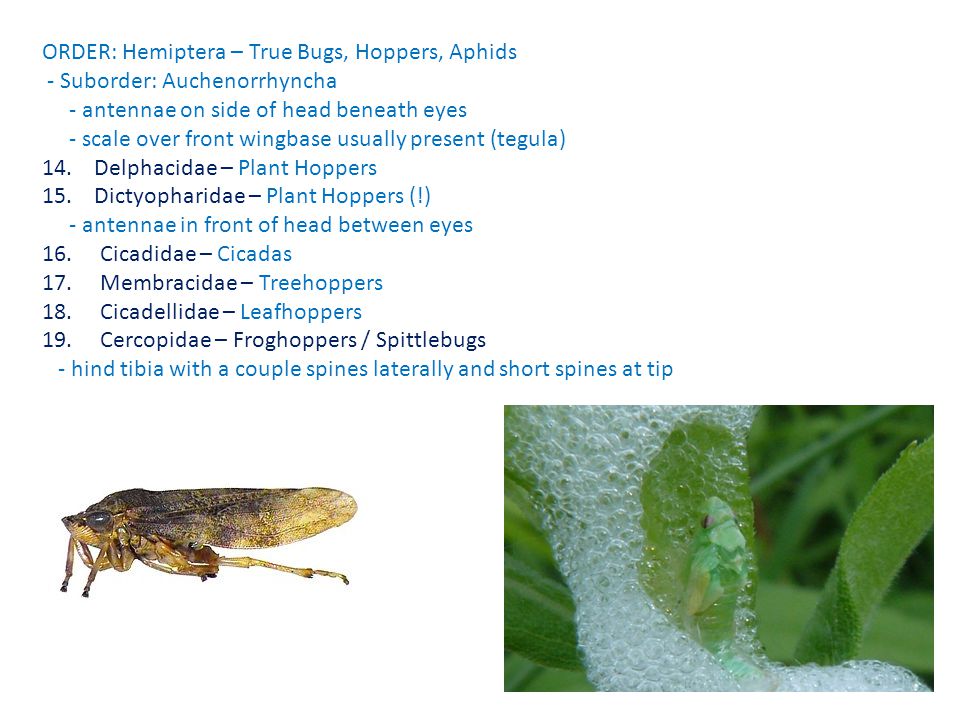 ORDER: Hemiptera – True Bugs, Hoppers, Aphids
- Suborder: Auchenorrhyncha
- antennae on side of head beneath eyes
- scale over front wingbase usually present (tegula)
14. Delphacidae – Plant Hoppers
15. Dictyopharidae – Plant Hoppers (!)
- antennae in front of head between eyes
16. Cicadidae – Cicadas
17. Membracidae – Treehoppers
18. Cicadellidae – Leafhoppers
19. Cercopidae – Froghoppers / Spittlebugs
- hind tibia with a couple spines laterally and short spines at tip